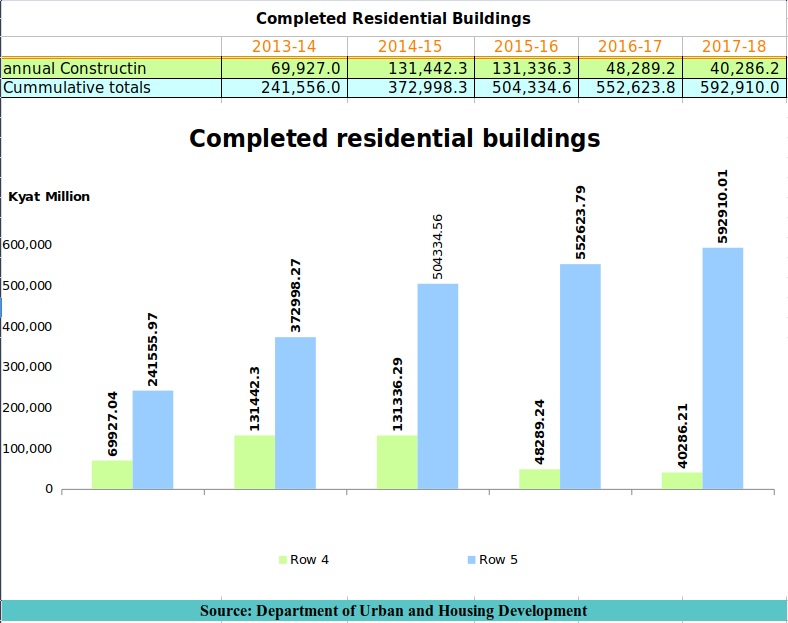 Completed Residential Buildings

| | 2013-14 | 2014-15 | 2015-16 | 2016-17 | 2017-18 |
|---|---|---|---|---|---|
| annual Constructin | 69,927.0 | 131,442.3 | 131,336.3 | 48,289.2 | 40,286.2 |
| Cummulative totals | 241,556.0 | 372,998.3 | 504,334.6 | 552,623.8 | 592,910.0 |

Completed residential buildings

Kyat Million

600,000
500,000
400,000
300,000
200,000
100,000
0

69927.04
241555.97
131442.3
372998.27
131336.29
504334.56
48289.24
552623.79
40286.21
592910.01

Row 4
Row 5

Source: Department of Urban and Housing Development